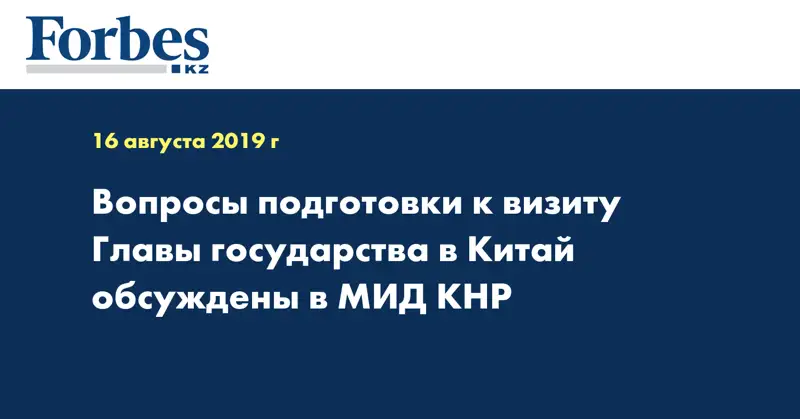 Forbes KZ

16 августа 2019 г

Вопросы подготовки к визиту Главы государства в Китай обсуждены в МИД КНР